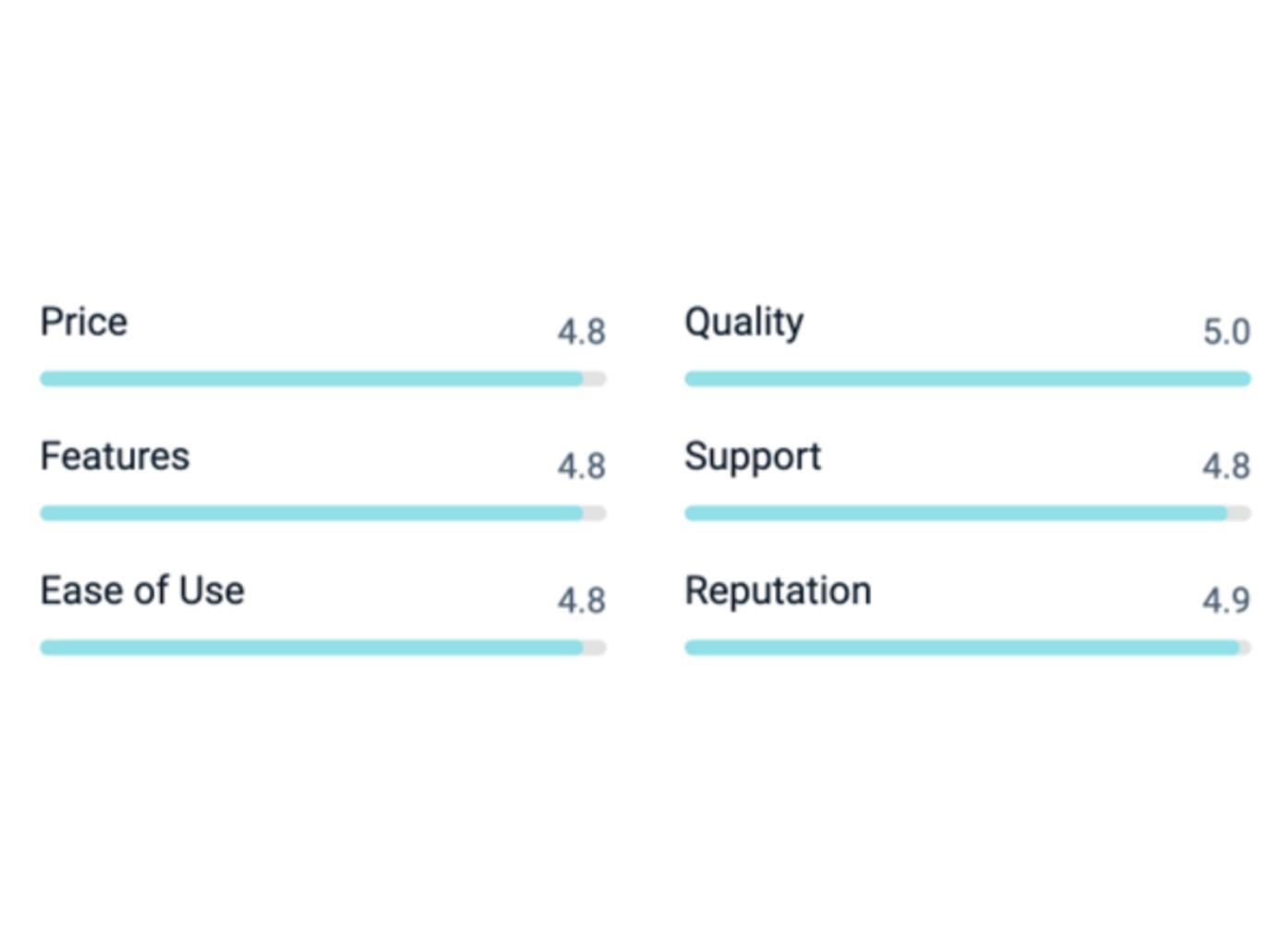 Price 4.8

Features 4.8

Ease of Use 4.8

Quality 5.0

Support 4.8

Reputation 4.9